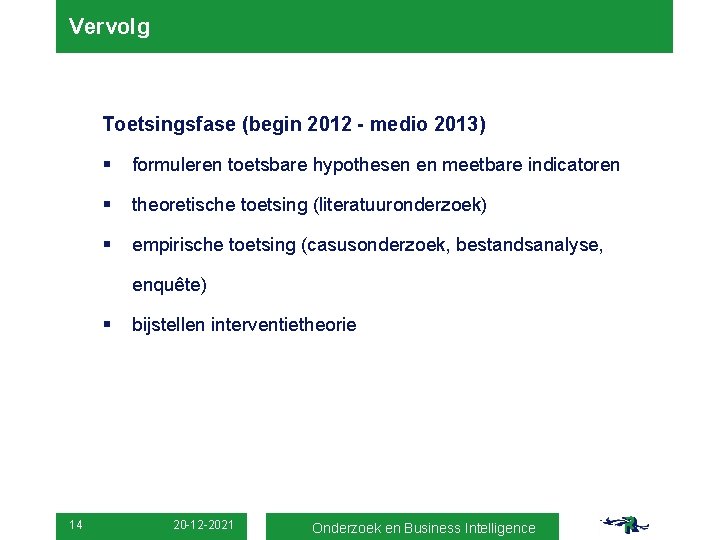 Vervolg

Toetsingsfase (begin 2012 - medio 2013)

▪ formuleren toetsbare hypothesen en meetbare indicatoren

▪ theoretische toetsing (literatuuronderzoek)

▪ empirische toetsing (casusonderzoek, bestandsanalyse, enquête)

▪ bijstellen interventietheorie

14

20-12-2021

Onderzoek en Business Intelligence